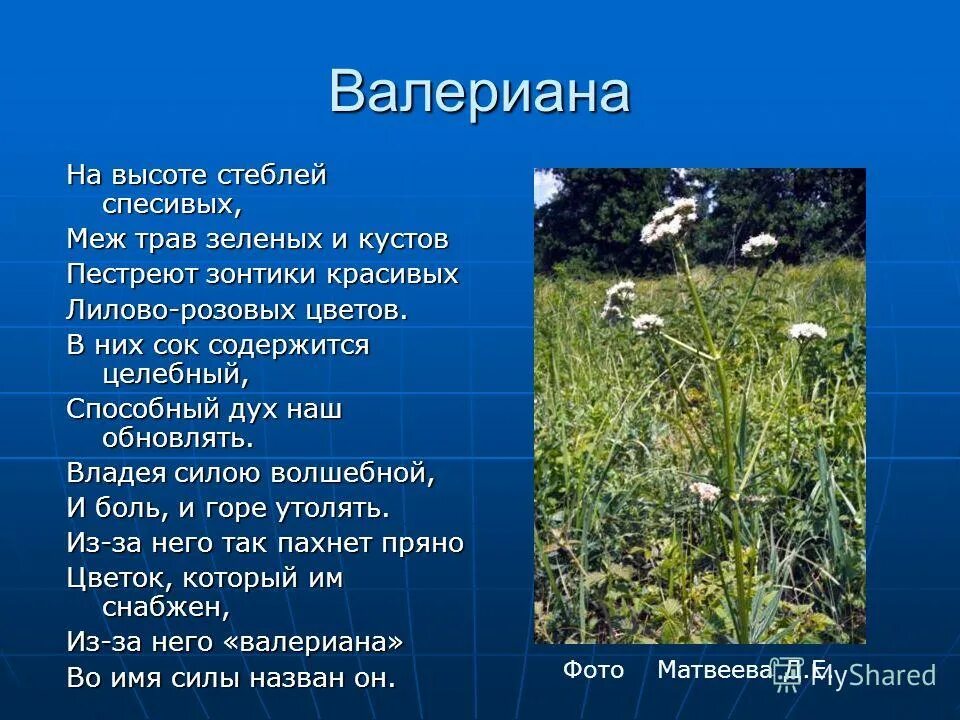 Валериана

На высоте стеблей спесивых,
Меж трав зеленых и кустов
Пестреют зонтики красивых
Лилово-розовых цветов.
В них сок содержится целебный,
Способный дух наш обновлять.
Владея силою волшебной,
И боль, и горе утолять.
Из-за него так пахнет пряно
Цветок, который им снабжен,
Из-за него «валериана»
Во имя силы назван он.

Фото Матвеева Д.Е.

MyShared